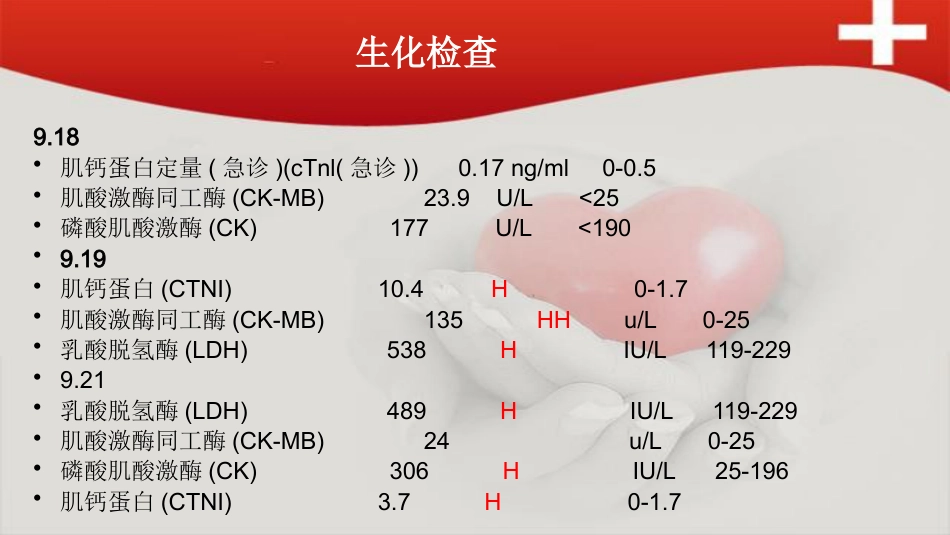 生化检查

9.18

• 肌钙蛋白定量(急诊)(cTnl(急诊)) 0.17 ng/ml 0-0.5
• 肌酸激酶同工酶(CK-MB) 23.9 U/L <25
• 磷酸肌酸激酶(CK) 177 U/L <190
• 9.19
• 肌钙蛋白(CTNI) 10.4 H 0-1.7
• 肌酸激酶同工酶(CK-MB) 135 HH u/L 0-25
• 乳酸脱氢酶(LDH) 538 H IU/L 119-229
• 9.21
• 乳酸脱氢酶(LDH) 489 H IU/L 119-229
• 肌酸激酶同工酶(CK-MB) 24 u/L 0-25
• 磷酸肌酸激酶(CK) 306 H IU/L 25-196
• 肌钙蛋白(CTNI) 3.7 H 0-1.7